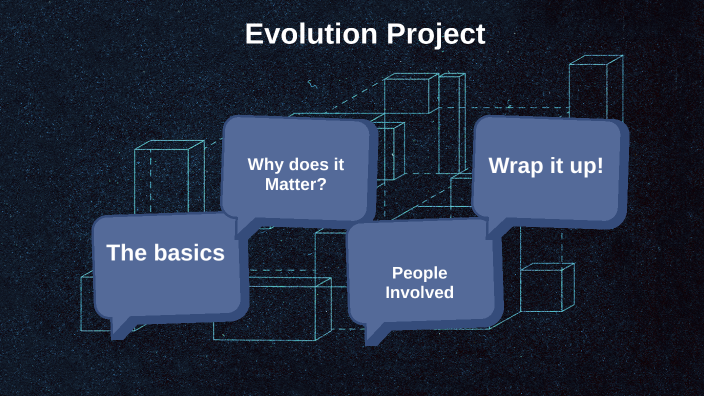 Evolution Project

Why does it Matter?

Wrap it up!

The basics

People Involved